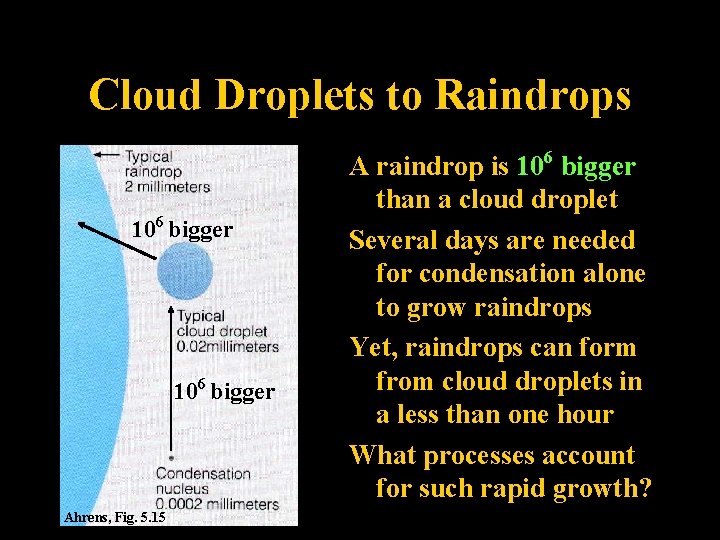 Cloud Droplets to Raindrops

Typical raindrop 2 millimeters

$10^6$ bigger

Typical cloud droplet 0.02millimeters

$10^6$ bigger

Condensation nucleus 0.0002 millimeters

Ahrens, Fig. 5.15

A raindrop is $10^6$ bigger than a cloud droplet

Several days are needed for condensation alone to grow raindrops

Yet, raindrops can form from cloud droplets in a less than one hour

What processes account for such rapid growth?